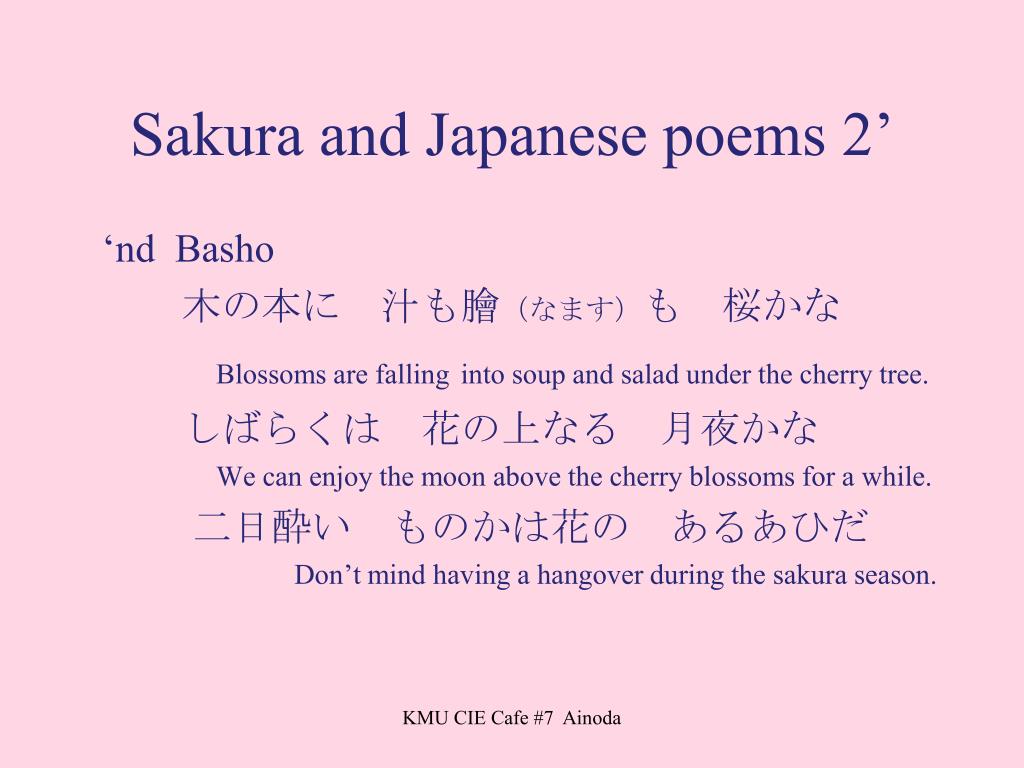 Sakura and Japanese poems 2’

‘nd Basho

木の本に　汁も膾（なます）も　桜かな

Blossoms are falling into soup and salad under the cherry tree.

しばらくは　花の上なる　月夜かな

We can enjoy the moon above the cherry blossoms for a while.

二日酔い　ものかは花の　あるあひだ

Don’t mind having a hangover during the sakura season.

KMU CIE Cafe #7 Ainoda